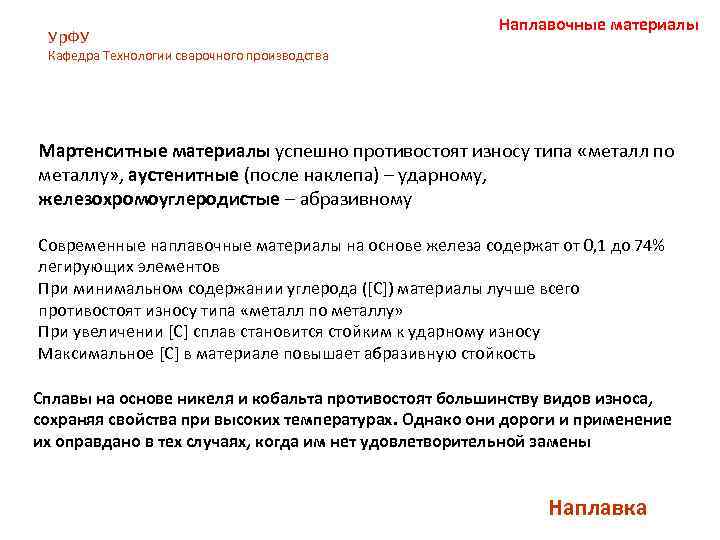 Наплавочные материалы

УрФУ
Кафедра Технологии сварочного производства

Мартенситные материалы успешно противостоят износу типа «металл по металлу», аустенитные (после наклепа) – ударному, железохромоуглеродистые – абразивному

Современные наплавочные материалы на основе железа содержат от 0,1 до 74% легирующих элементов
При минимальном содержании углерода ([С]) материалы лучше всего противостоят износу типа «металл по металлу»
При увеличении [С] сплав становится стойким к ударному износу
Максимальное [С] в материале повышает абразивную стойкость

Сплавы на основе никеля и кобальта противостоят большинству видов износа, сохраняя свойства при высоких температурах. Однако они дороги и применение их оправдано в тех случаях, когда им нет удовлетворительной замены

Наплавка